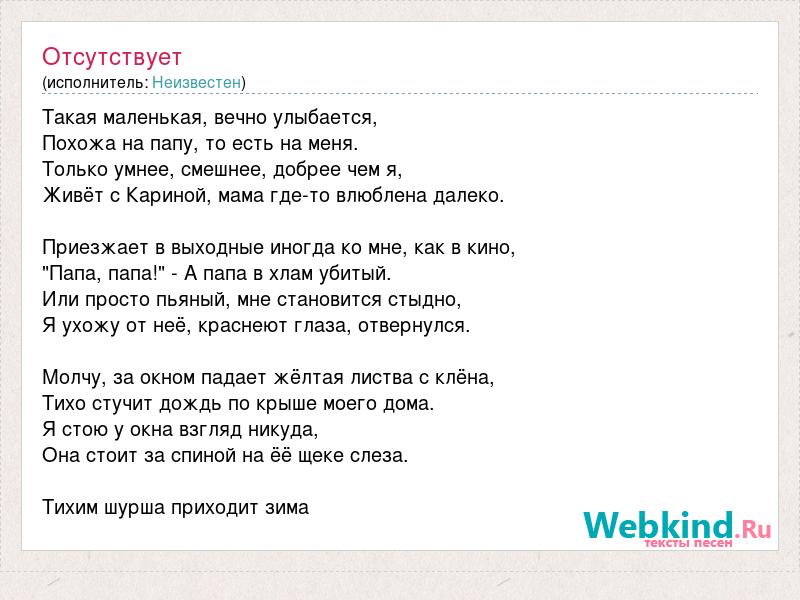 Отсутствует
(исполнитель: Неизвестен)

Такая маленькая, вечно улыбается,
Похожа на папу, то есть на меня.
Только умнее, смешнее, добрее чем я,
Живёт с Кариной, мама где-то влюблена далеко.

Приезжает в выходные иногда ко мне, как в кино,
"Папа, папа!" - А папа в хлам убитый.
Или просто пьяный, мне становится стыдно,
Я ухожу от неё, краснеют глаза, отвернулся.

Молчу, за окном падает жёлтая листва с клёна,
Тихо стучит дождь по крыше моего дома.
Я стою у окна взгляд никуда,
Она стоит за спиной на её щеке слеза.

Тихим шурша приходит зима

Webkind.Ru
тексты песен